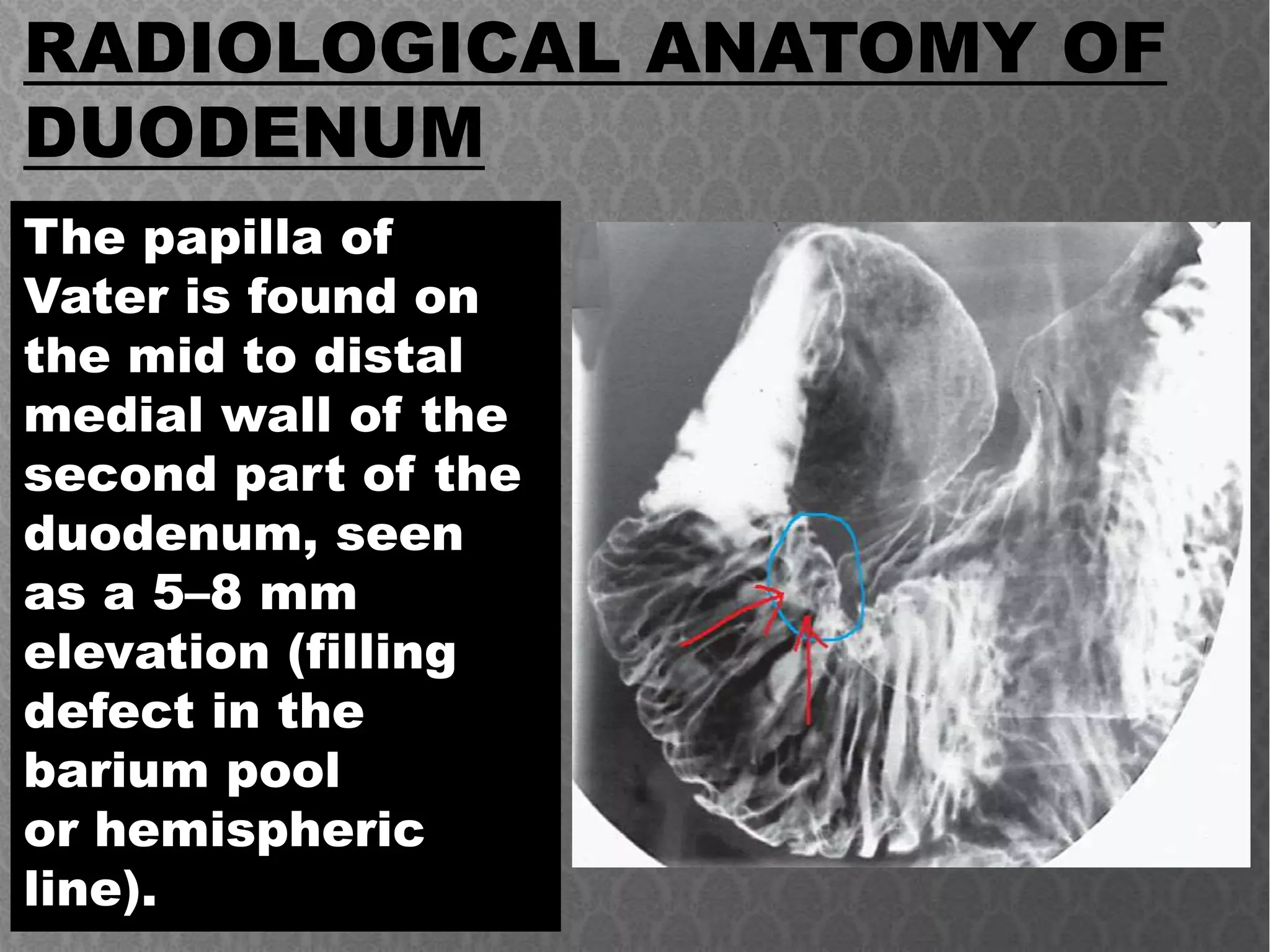 RADIOLOGICAL ANATOMY OF DUODENUM

The papilla of Vater is found on the mid to distal medial wall of the second part of the duodenum, seen as a 5–8 mm elevation (filling defect in the barium pool or hemispheric line).